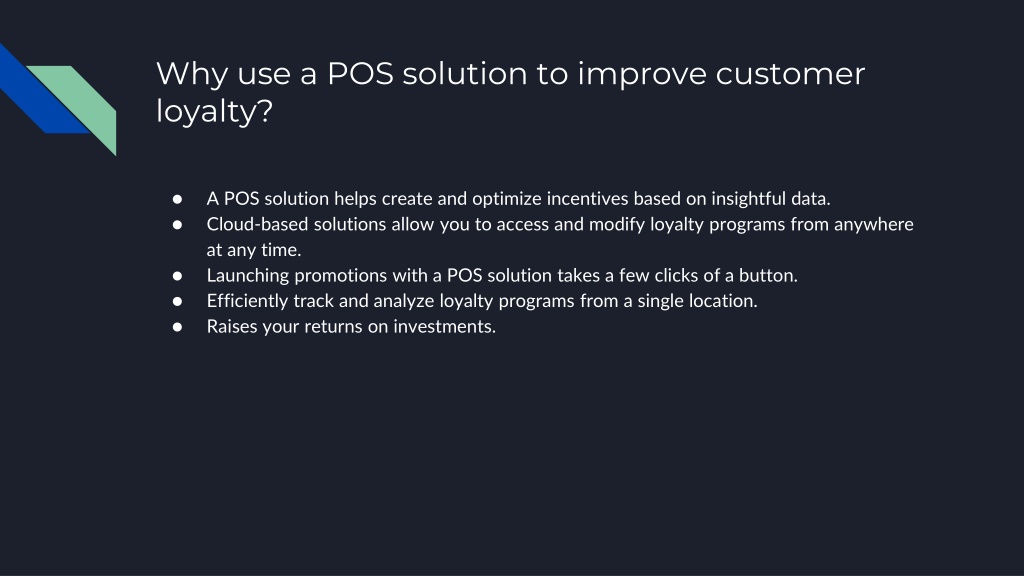 Why use a POS solution to improve customer loyalty?

● A POS solution helps create and optimize incentives based on insightful data.
● Cloud-based solutions allow you to access and modify loyalty programs from anywhere at any time.
● Launching promotions with a POS solution takes a few clicks of a button.
● Efficiently track and analyze loyalty programs from a single location.
● Raises your returns on investments.